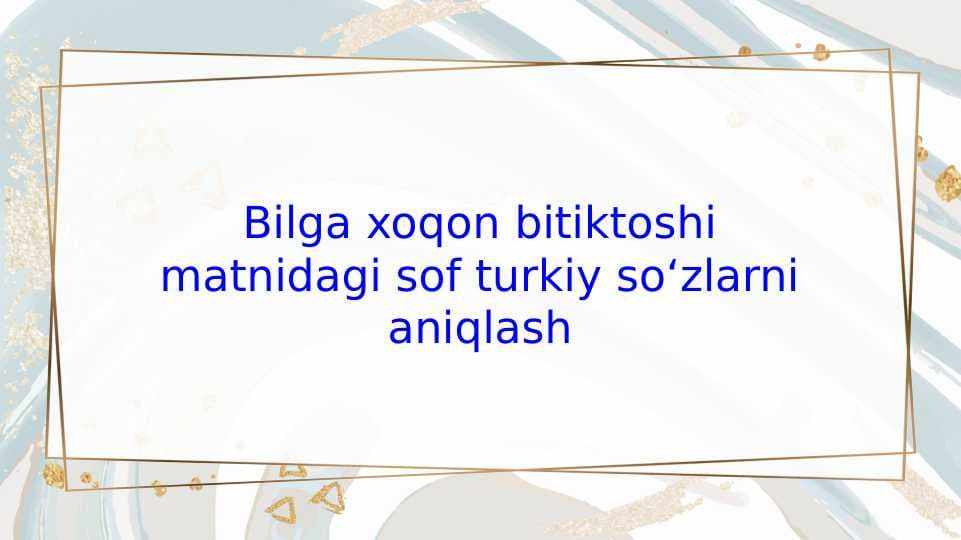 Bilga xoqon bitiktoshi matnidagi sof turkiy so‘zlarni aniqlash